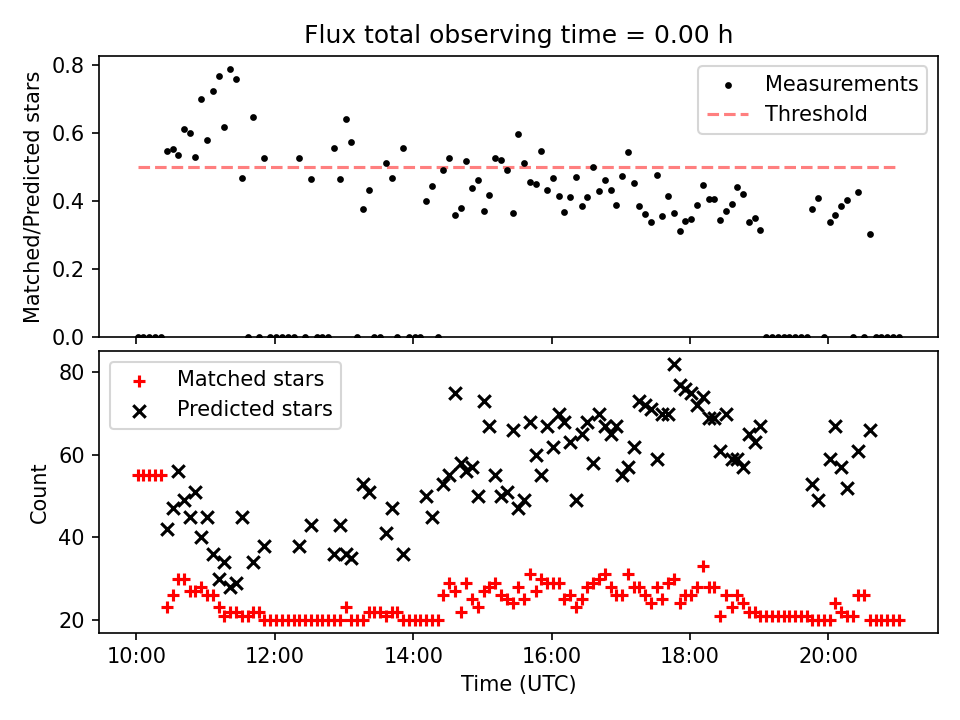 Flux total observing time = 0.00 h

Matched/Predicted stars

0.8
0.6
0.4
0.2
0.0

Measurements
Threshold

Count

80
60
40
20

Matched stars
Predicted stars

10:00
12:00
14:00
16:00
18:00
20:00

Time (UTC)